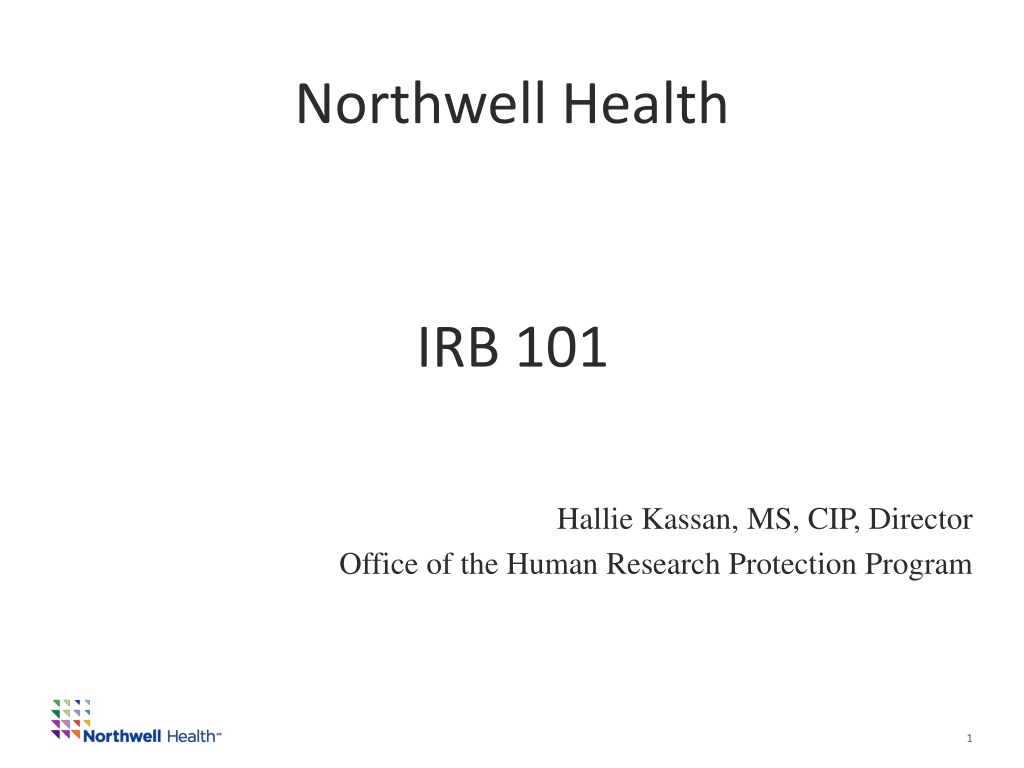 Northwell Health

IRB 101

Hallie Kassan, MS, CIP, Director
Office of the Human Research Protection Program

Northwell Health™

1